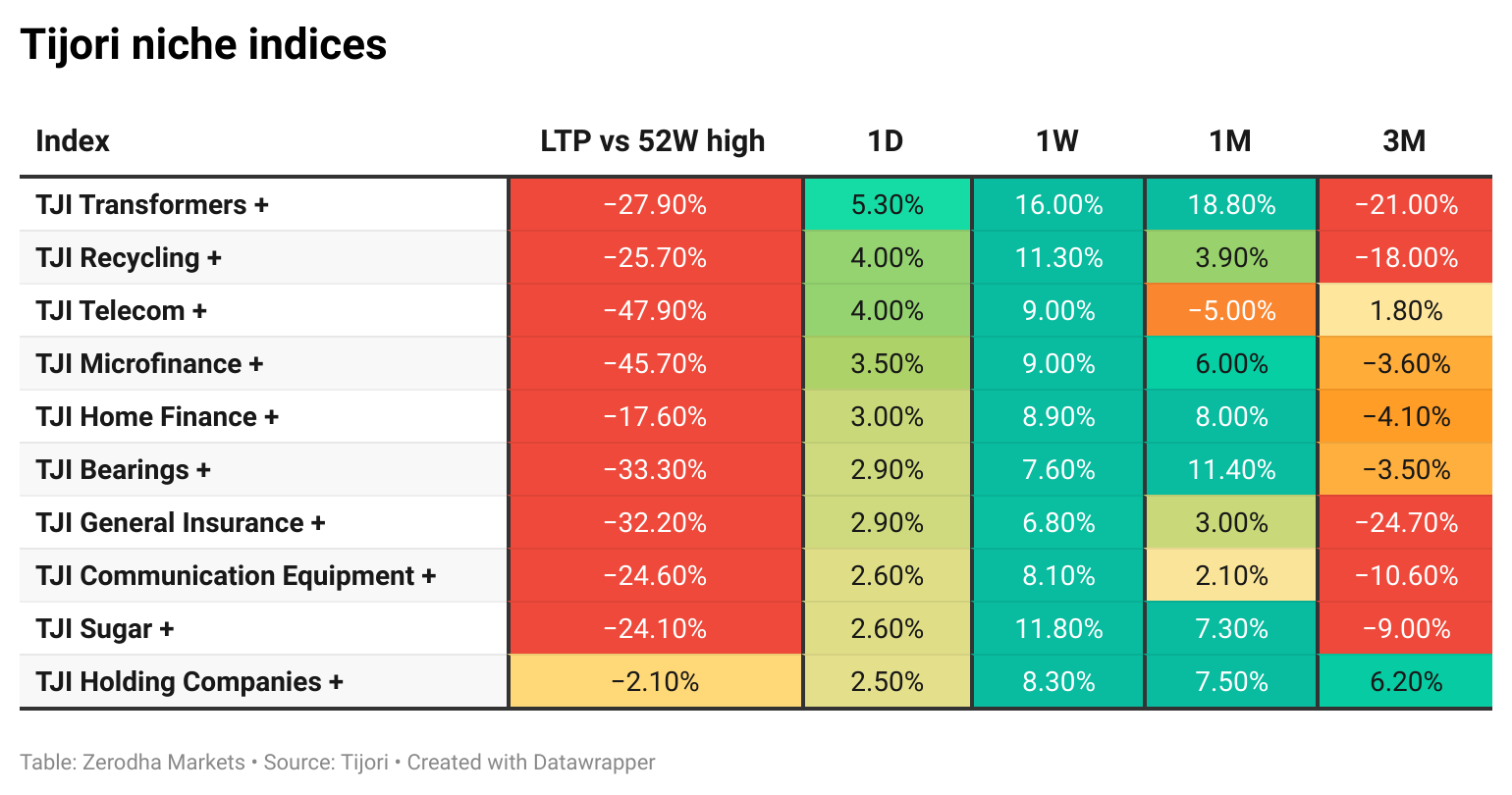 Tijori niche indices

| Index | LTP vs 52W high | 1D | 1W | 1M | 3M |
|---|---|---|---|---|---|
| TJI Transformers + | −27.90% | 5.30% | 16.00% | 18.80% | −21.00% |
| TJI Recycling + | −25.70% | 4.00% | 11.30% | 3.90% | −18.00% |
| TJI Telecom + | −47.90% | 4.00% | 9.00% | −5.00% | 1.80% |
| TJI Microfinance + | −45.70% | 3.50% | 9.00% | 6.00% | −3.60% |
| TJI Home Finance + | −17.60% | 3.00% | 8.90% | 8.00% | −4.10% |
| TJI Bearings + | −33.30% | 2.90% | 7.60% | 11.40% | −3.50% |
| TJI General Insurance + | −32.20% | 2.90% | 6.80% | 3.00% | −24.70% |
| TJI Communication Equipment + | −24.60% | 2.60% | 8.10% | 2.10% | −10.60% |
| TJI Sugar + | −24.10% | 2.60% | 11.80% | 7.30% | −9.00% |
| TJI Holding Companies + | −2.10% | 2.50% | 8.30% | 7.50% | 6.20% |

Table: Zerodha Markets • Source: Tijori • Created with Datawrapper